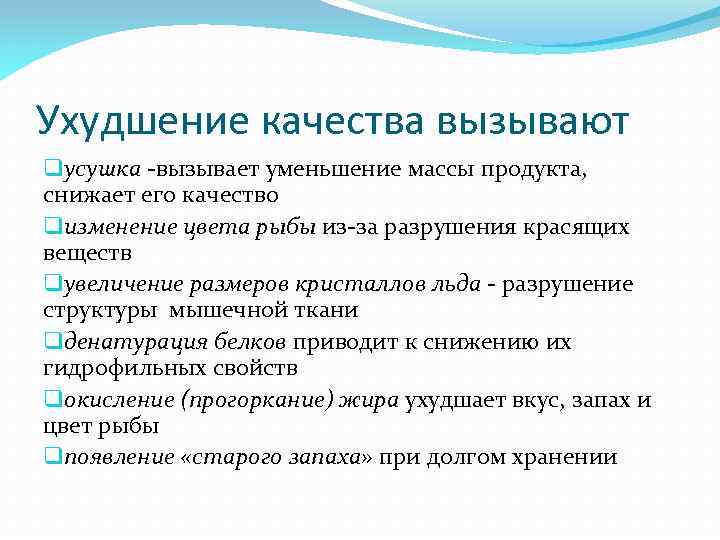 Ухудшение качества вызывают

❑усушка -вызывает уменьшение массы продукта, снижает его качество

❑изменение цвета рыбы из-за разрушения красящих веществ

❑увеличение размеров кристаллов льда - разрушение структуры мышечной ткани

❑денатурация белков приводит к снижению их гидрофильных свойств

❑окисление (прогоркание) жира ухудшает вкус, запах и цвет рыбы

❑появление «старого запаха» при долгом хранении